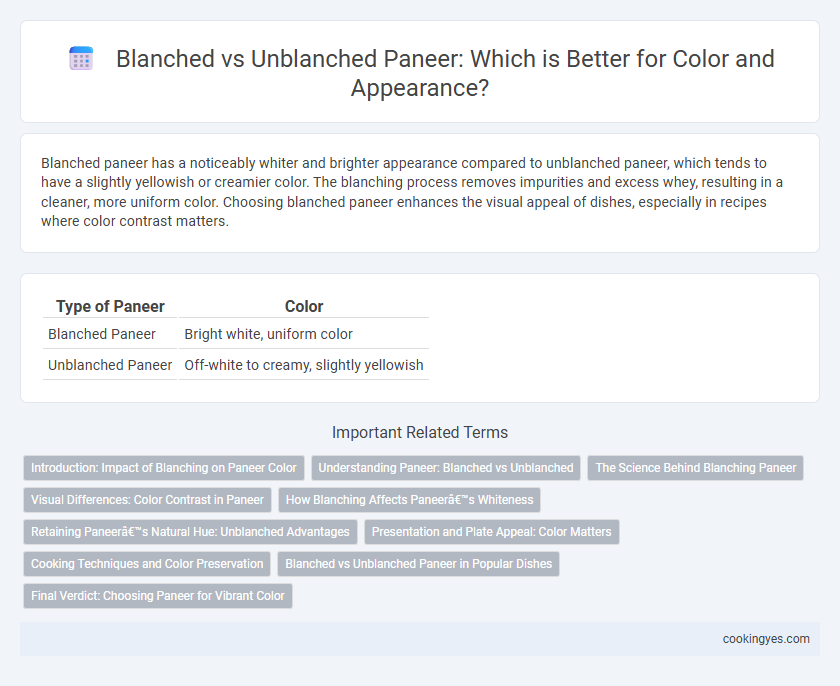 Blanched vs Unblanched Paneer: Which is Better for Color and Appearance?

Blanched paneer has a noticeably whiter and brighter appearance compared to unblanched paneer, which tends to have a slightly yellowish or creamier color. The blanching process removes impurities and excess whey, resulting in a cleaner, more uniform color. Choosing blanched paneer enhances the visual appeal of dishes, especially in recipes where color contrast matters.

| Type of Paneer | Color |
|---|---|
| Blanched Paneer | Bright white, uniform color |
| Unblanched Paneer | Off-white to creamy, slightly yellowish |

Important Related Terms

Introduction: Impact of Blanching on Paneer Color

Understanding Paneer: Blanched vs Unblanched

The Science Behind Blanching Paneer

Visual Differences: Color Contrast in Paneer

How Blanching Affects Paneerâ€™s Whiteness

Retaining Paneerâ€™s Natural Hue: Unblanched Advantages

Presentation and Plate Appeal: Color Matters

Cooking Techniques and Color Preservation

Blanched vs Unblanched Paneer in Popular Dishes

Final Verdict: Choosing Paneer for Vibrant Color

cookingyes.com